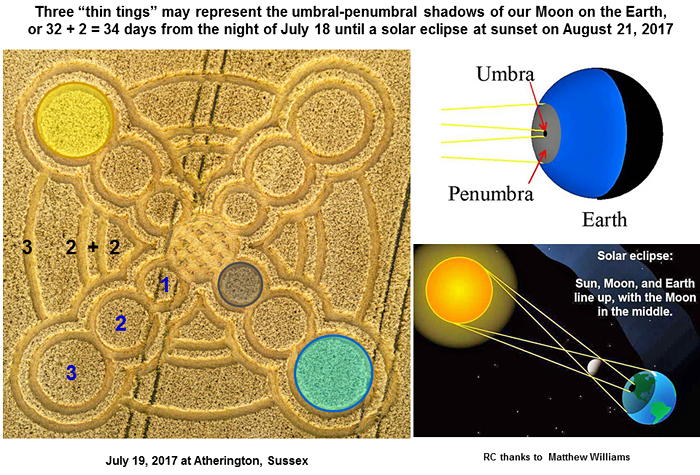 Three "thin tings" may represent the umbral-penumbral shadows of our Moon on the Earth, or 32 + 2 = 34 days from the night of July 18 until a solar eclipse at sunset on August 21, 2017

3 2 + 2

1

2

3

Umbra

Penumbra

Earth

Solar eclipse:

Sun, Moon, and Earth line up, with the Moon in the middle.

July 19, 2017 at Atherington, Sussex

RC thanks to Matthew Williams